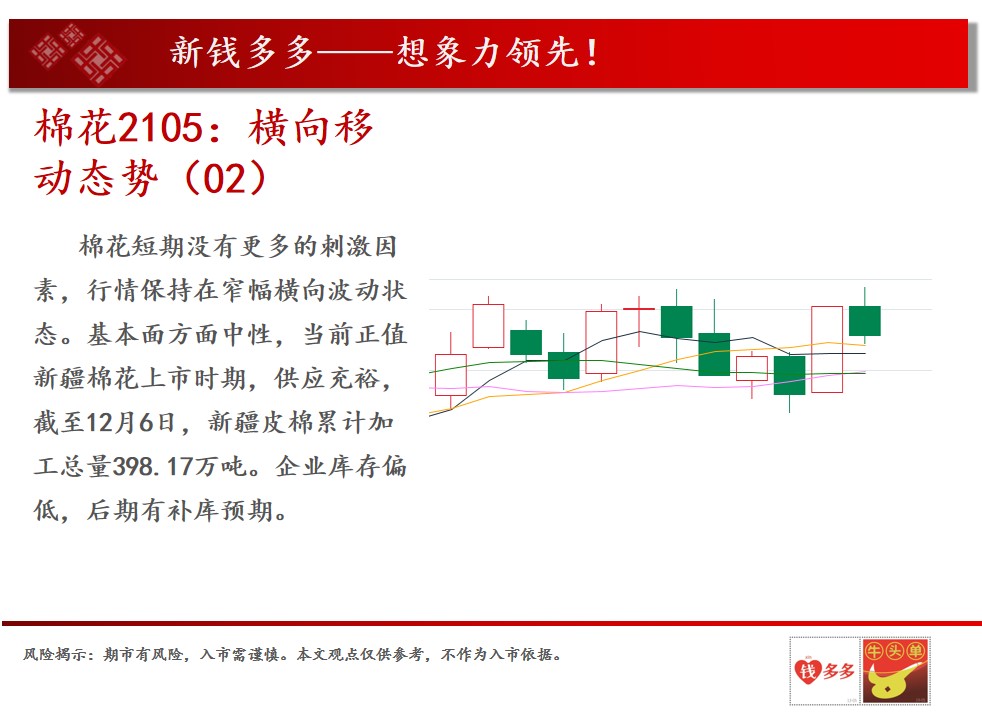 新钱多多——想象力领先！

棉花2105：横向移动态势（02）

棉花短期没有更多的刺激因素，行情保持在窄幅横向波动状态。基本面方面中性，当前正值新疆棉花上市时期，供应充裕，截至12月6日，新疆皮棉累计加工总量398.17万吨。企业库存偏低，后期有补库预期。

风险揭示：期市有风险，入市需谨慎。本文观点仅供参考，不作为入市依据。

钱多多

牛头单